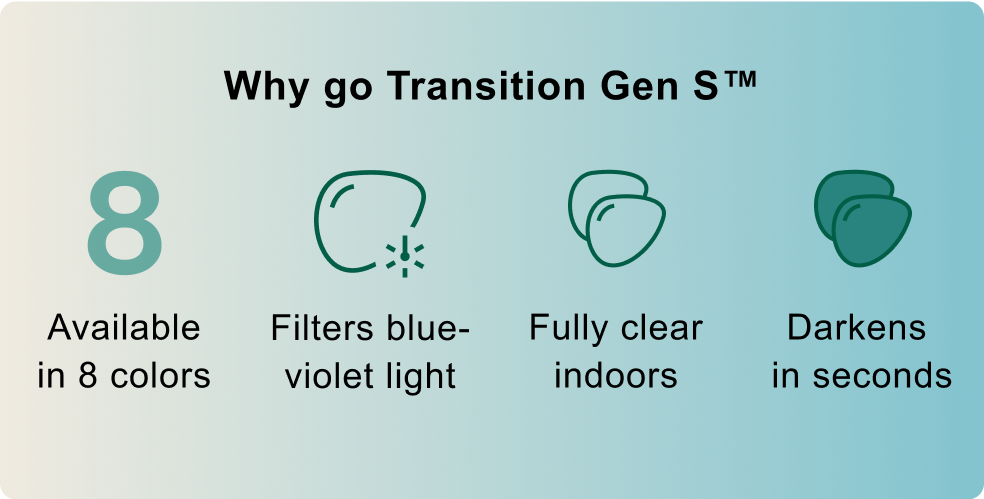 Why go Transition Gen S™

8

Available in 8 colors

Filters blue-violet light

Fully clear indoors

Darkens in seconds